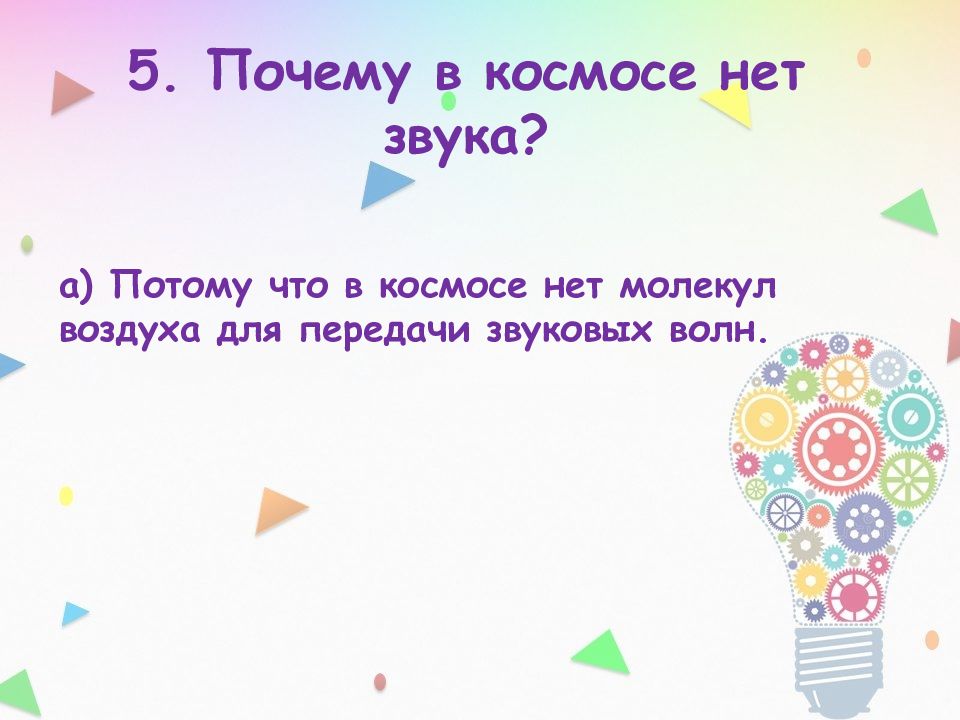 5. Почему в космосе нет звука?

а) Потому что в космосе нет молекул воздуха для передачи звуковых волн.